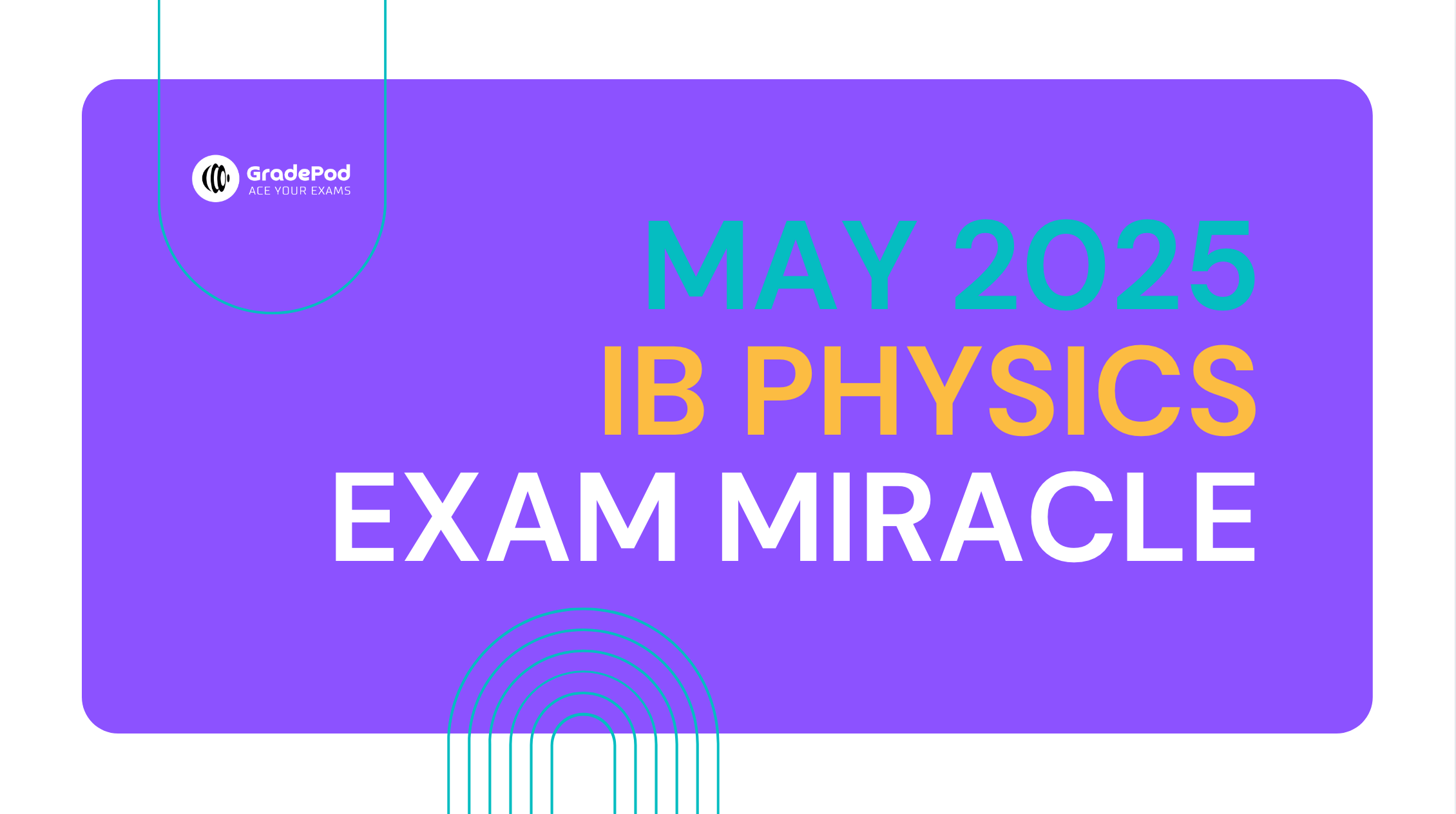 GradePod
ACE YOUR EXAMS

MAY 2025
IB PHYSICS
EXAM MIRACLE